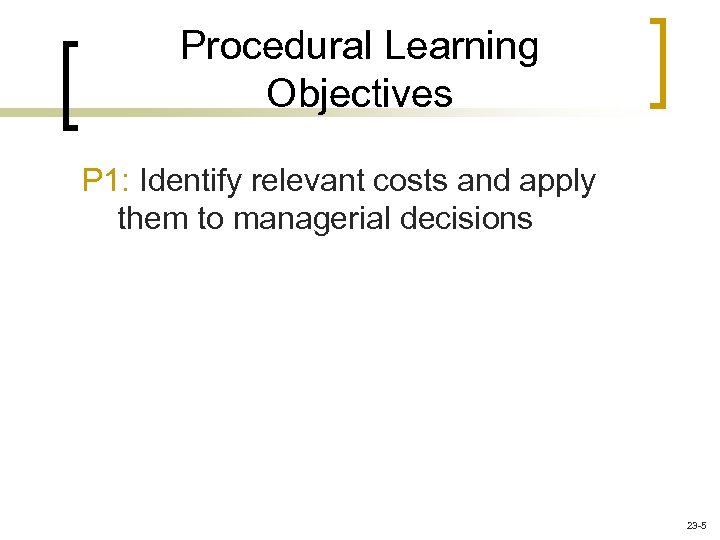 Procedural Learning Objectives

P1: Identify relevant costs and apply them to managerial decisions

23-5